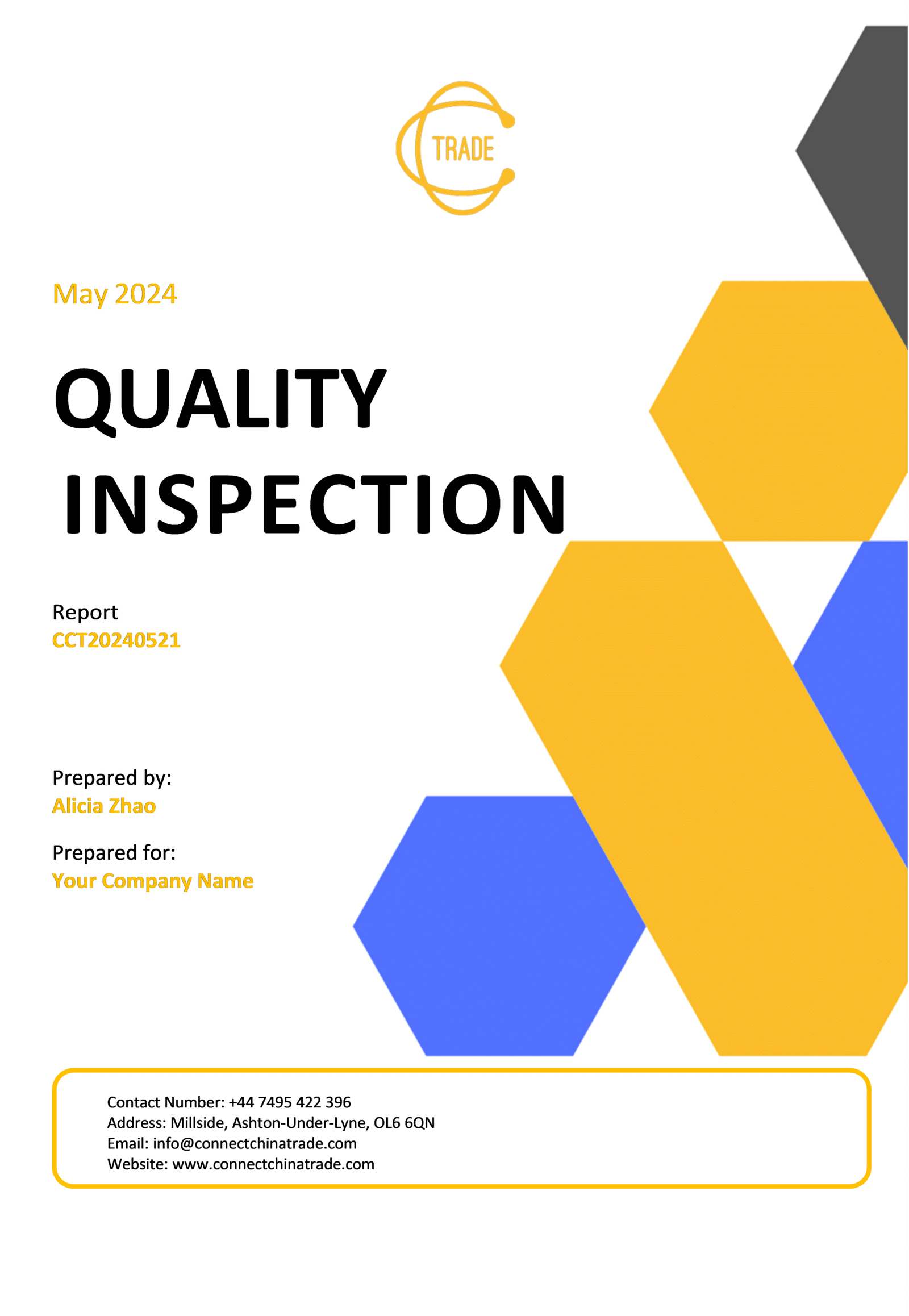 TRADE

May 2024

QUALITY INSPECTION

Report
CCT20240521

Prepared by:
Alicia Zhao

Prepared for:
Your Company Name

Contact Number: +44 7495 422 396
Address: Millside, Ashton-Under-Lyne, OL6 6QN
Email: info@connectchinatrade.com
Website: www.connectchinatrade.com